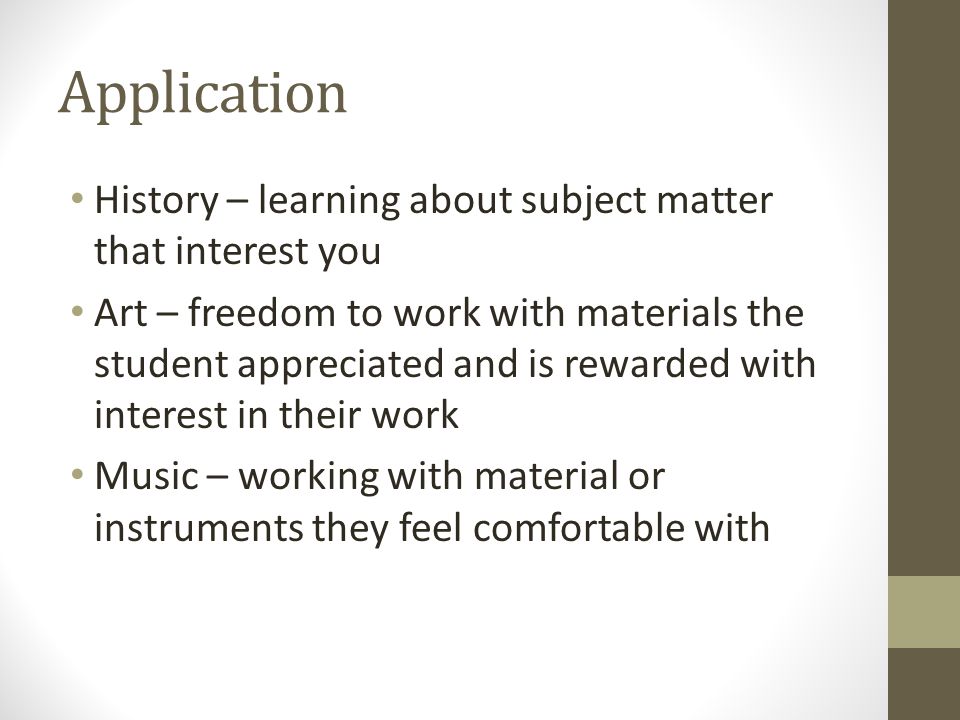 Application

• History – learning about subject matter that interest you
• Art – freedom to work with materials the student appreciated and is rewarded with interest in their work
• Music – working with material or instruments they feel comfortable with